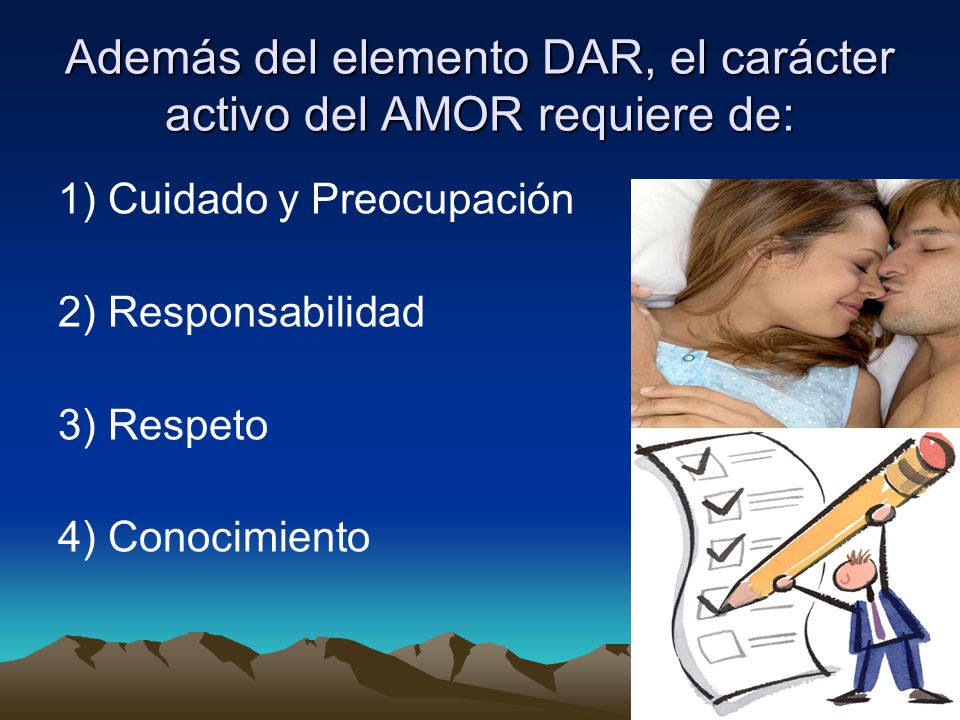 Además del elemento DAR, el carácter activo del AMOR requiere de:

1) Cuidado y Preocupación

2) Responsabilidad

3) Respeto

4) Conocimiento